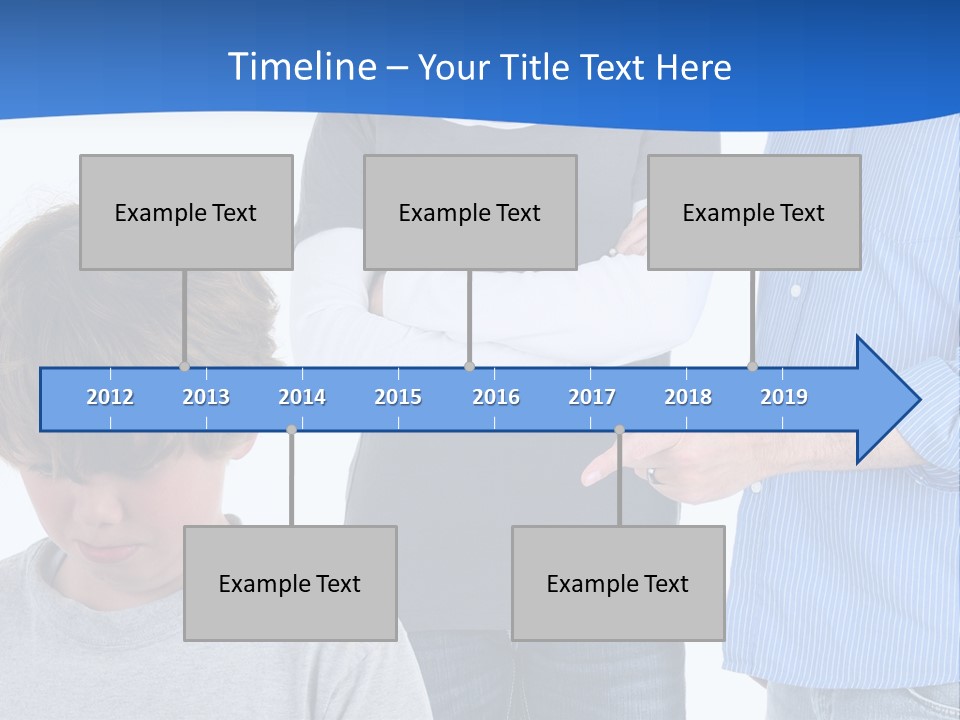 Timeline – Your Title Text Here

Example Text

Example Text

Example Text

2012 2013 2014 2015 2016 2017 2018 2019

Example Text

Example Text